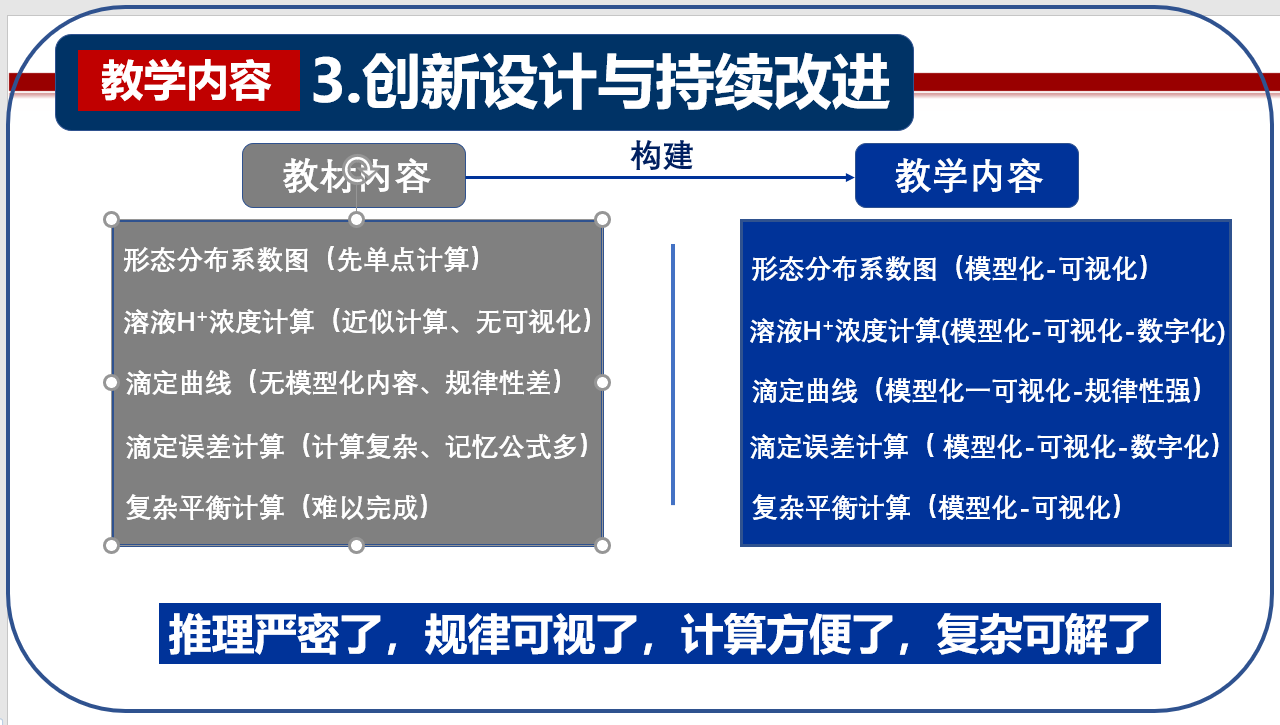 教学内容 3.创新设计与持续改进

教材内容

构建

教学内容

形态分布系数图（先单点计算）

溶液$H^+$浓度计算（近似计算、无可视化）

滴定曲线（无模型化内容、规律性差）

滴定误差计算（计算复杂、记忆公式多）

复杂平衡计算（难以完成）

形态分布系数图（模型化-可视化）

溶液$H^+$浓度计算(模型化-可视化-数字化)

滴定曲线（模型化一可视化-规律性强）

滴定误差计算（ 模型化-可视化-数字化）

复杂平衡计算（模型化-可视化）

推理严密了，规律可视了，计算方便了，复杂可解了